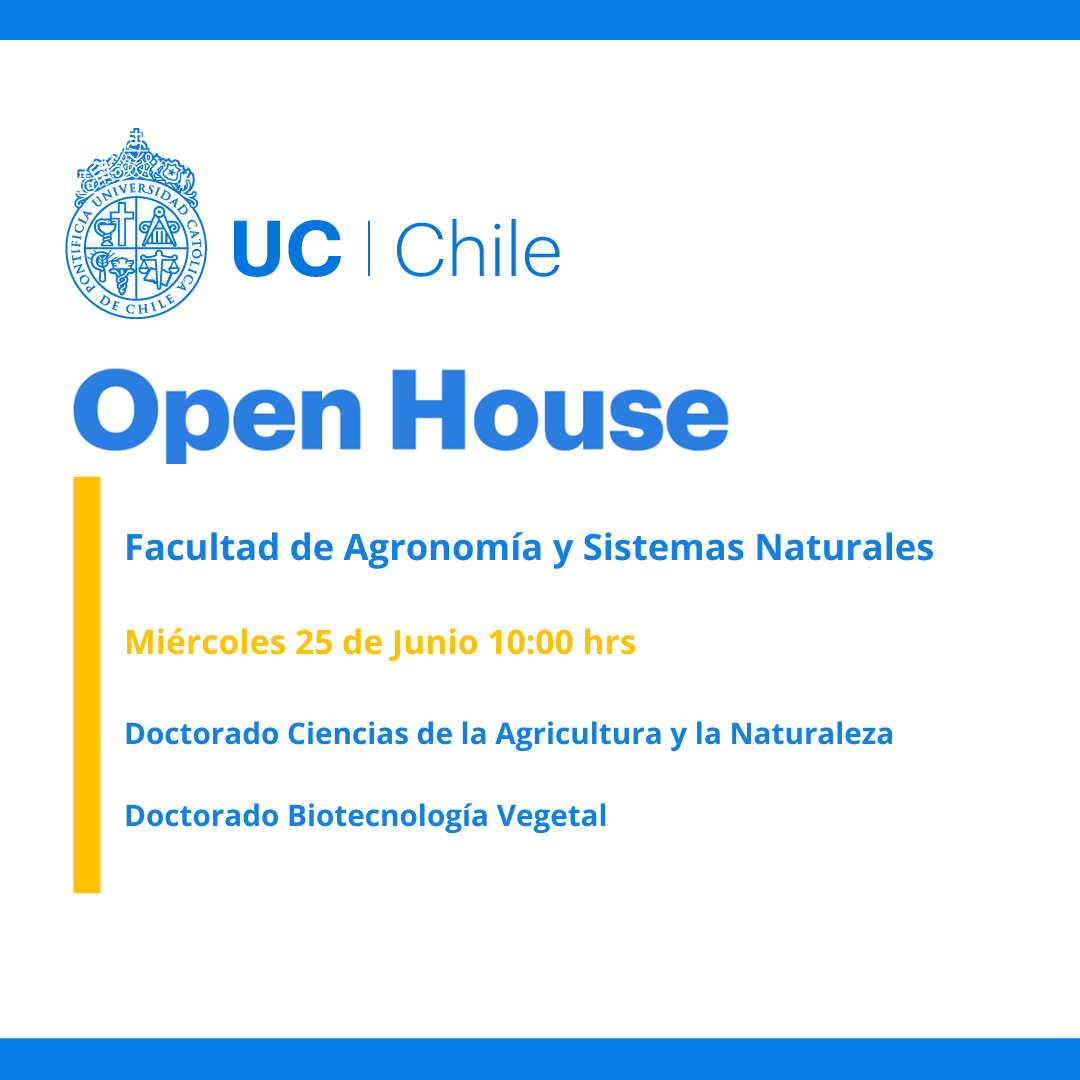 PONTIFICIA UNIVERSIDAD CATÓLICA DE CHILE

UC | Chile

Open House

Facultad de Agronomía y Sistemas Naturales

Miércoles 25 de Junio 10:00 hrs

Doctorado Ciencias de la Agricultura y la Naturaleza

Doctorado Biotecnología Vegetal